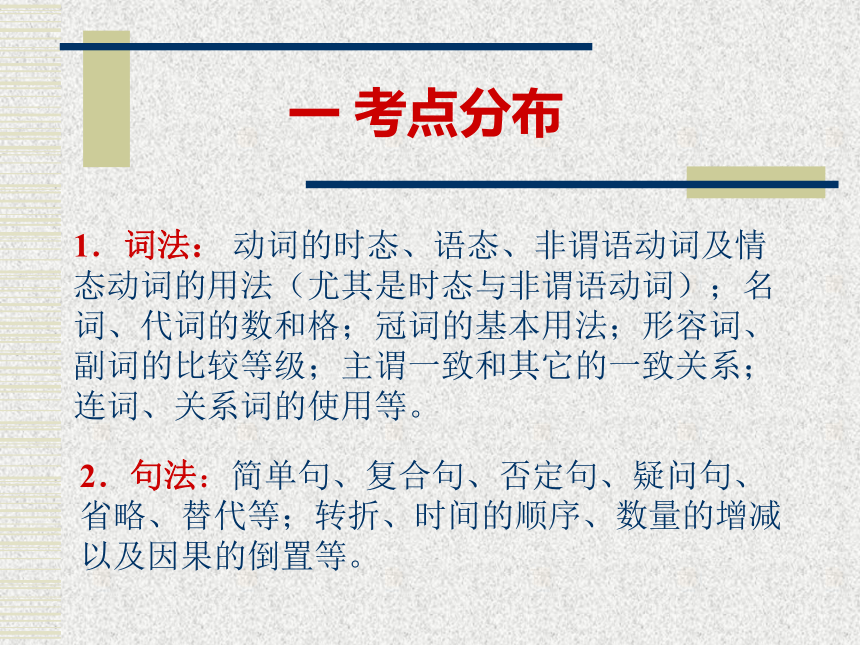 一 考点分布

1．词法： 动词的时态、语态、非谓语动词及情态动词的用法（尤其是时态与非谓语动词）；名词、代词的数和格；冠词的基本用法；形容词、副词的比较等级；主谓一致和其它的一致关系；连词、关系词的使用等。

2．句法：简单句、复合句、否定句、疑问句、省略、替代等；转折、时间的顺序、数量的增减以及因果的倒置等。